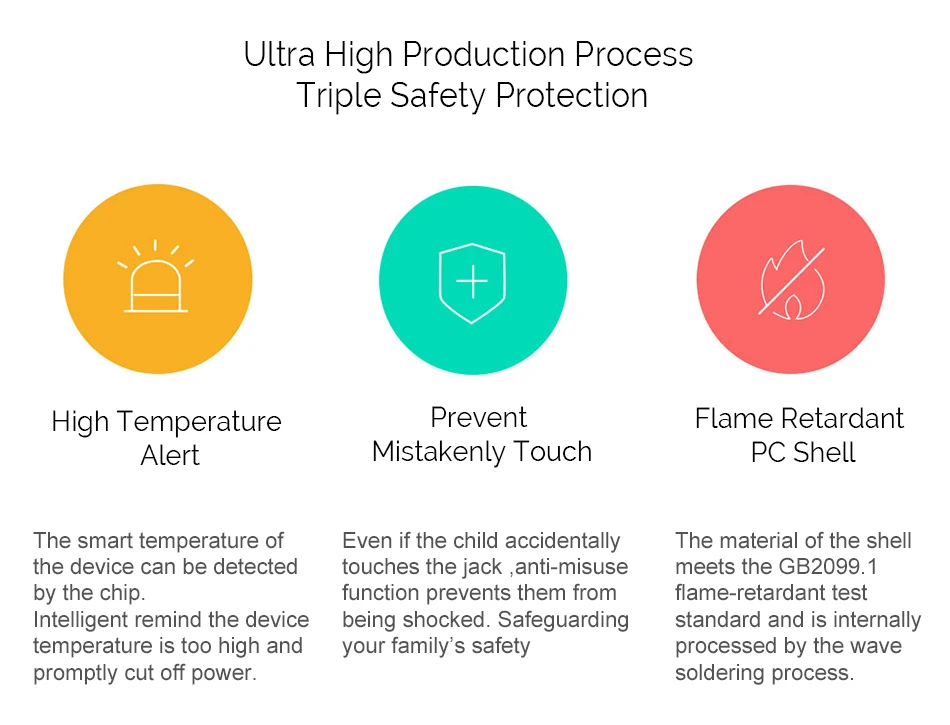 Ultra High Production Process
Triple Safety Protection

High Temperature Alert

The smart temperature of the device can be detected by the chip.
Intelligent remind the device temperature is too high and promptly cut off power.

Prevent Mistakenly Touch

Even if the child accidentally touches the jack ,anti-misuse function prevents them from being shocked. Safeguarding your family's safety

Flame Retardant PC Shell

The material of the shell meets the GB2099.1 flame-retardant test standard and is internally processed by the wave soldering process.